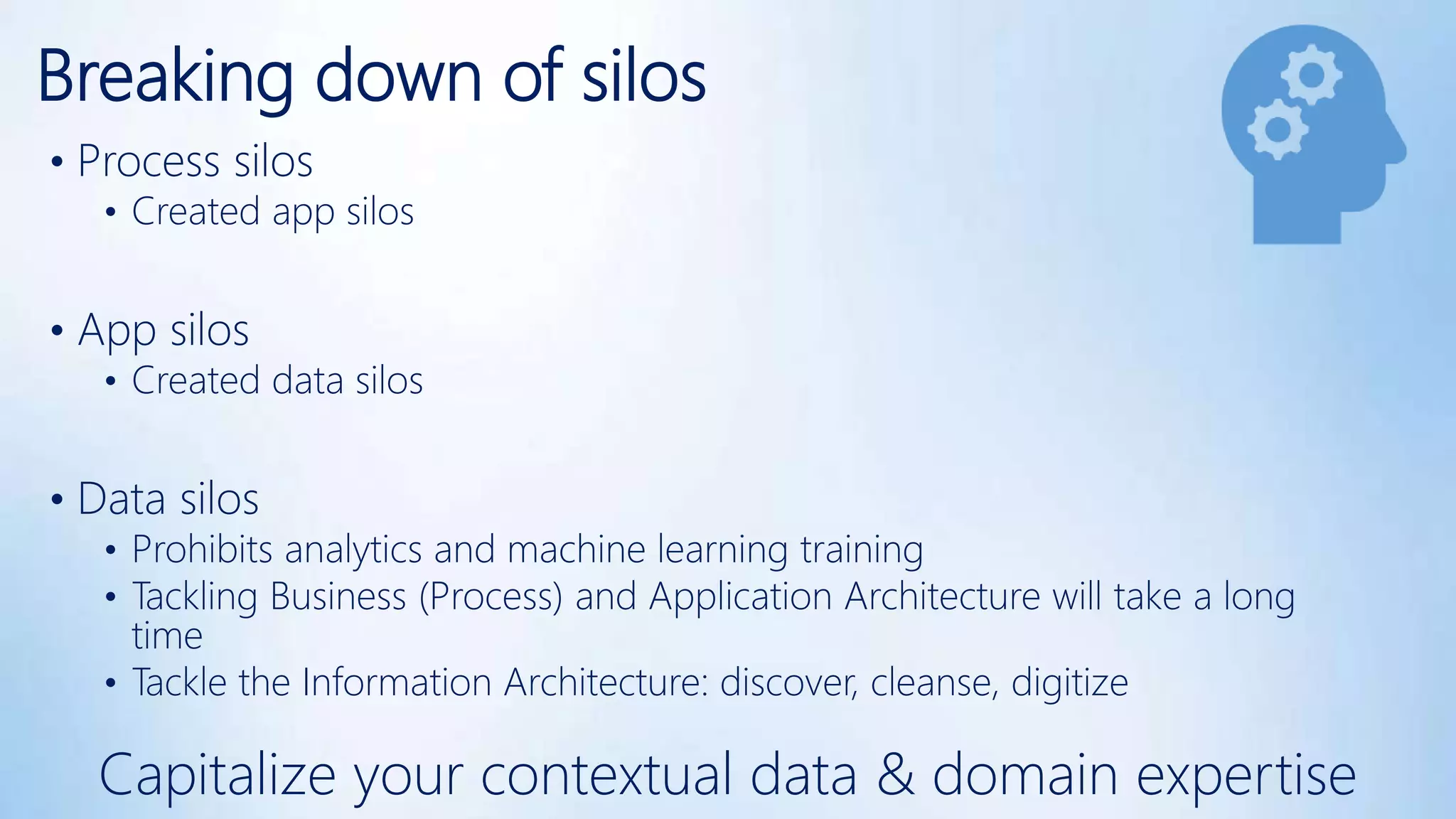 Breaking down of silos

• Process silos
  • Created app silos

• App silos
  • Created data silos

• Data silos
  • Prohibits analytics and machine learning training
  • Tackling Business (Process) and Application Architecture will take a long time
  • Tackle the Information Architecture: discover, cleanse, digitize

Capitalize your contextual data & domain expertise